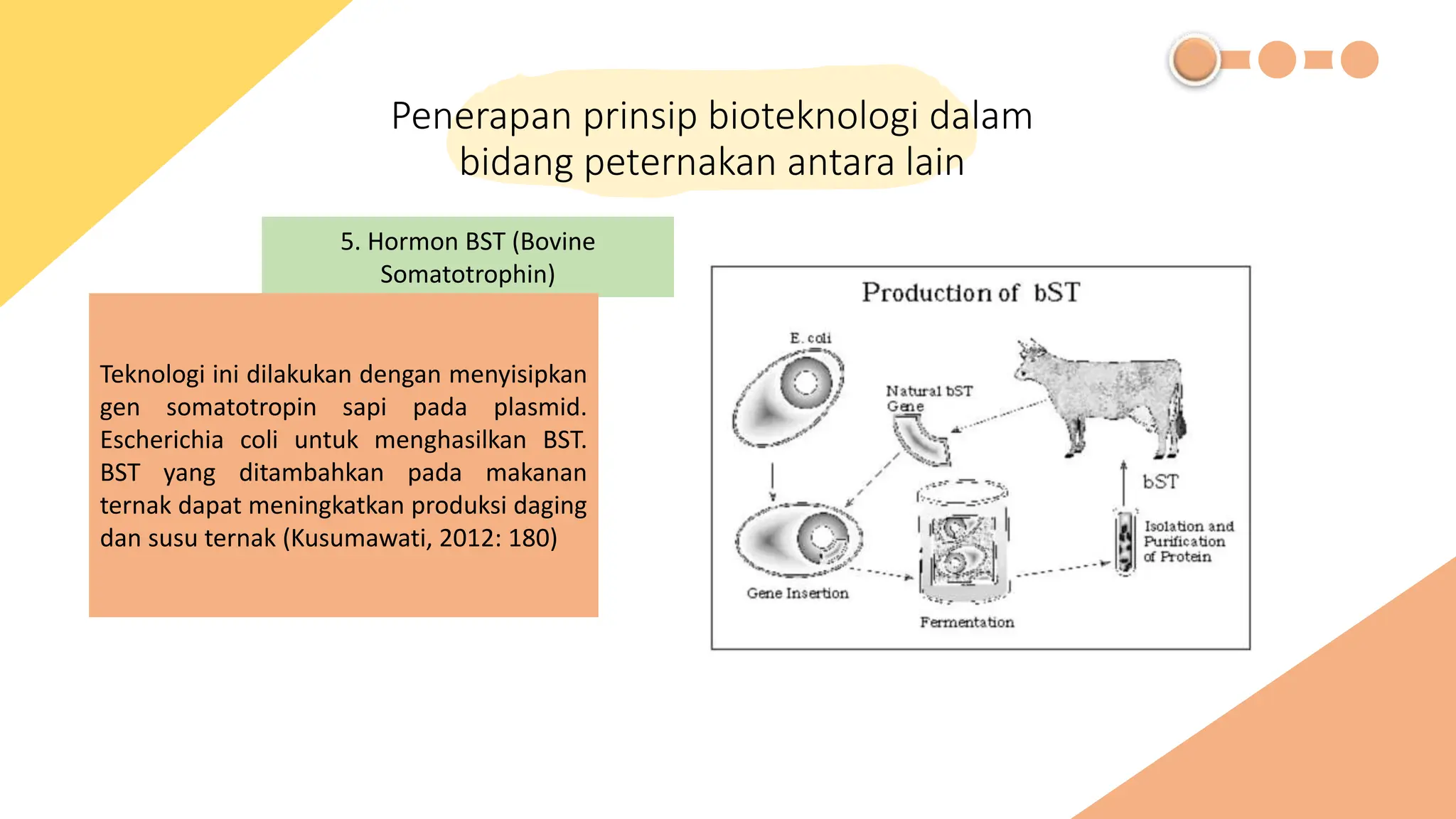 Penerapan prinsip bioteknologi dalam bidang peternakan antara lain

5. Hormon BST (Bovine Somatotrophin)

Teknologi ini dilakukan dengan menyisipkan gen somatotropin sapi pada plasmid. Escherichia coli untuk menghasilkan BST. BST yang ditambahkan pada makanan ternak dapat meningkatkan produksi daging dan susu ternak (Kusumawati, 2012: 180)

Production of bST

E. coli

Natural bST Gene

bST

Isolation and Purification of Protein

Gene Insertion

Fermentation